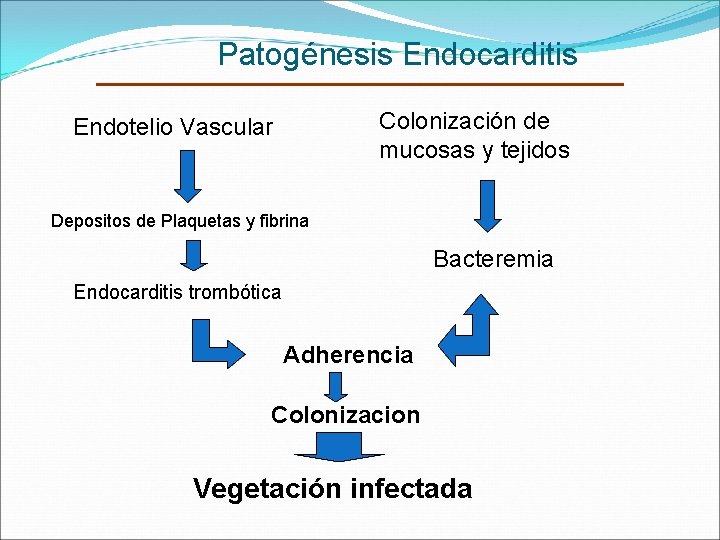 Patogénesis Endocarditis

Endotelio Vascular

Depositos de Plaquetas y fibrina

Endocarditis trombótica

Colonización de mucosas y tejidos

Bacteremia

Adherencia

Colonizacion

Vegetación infectada